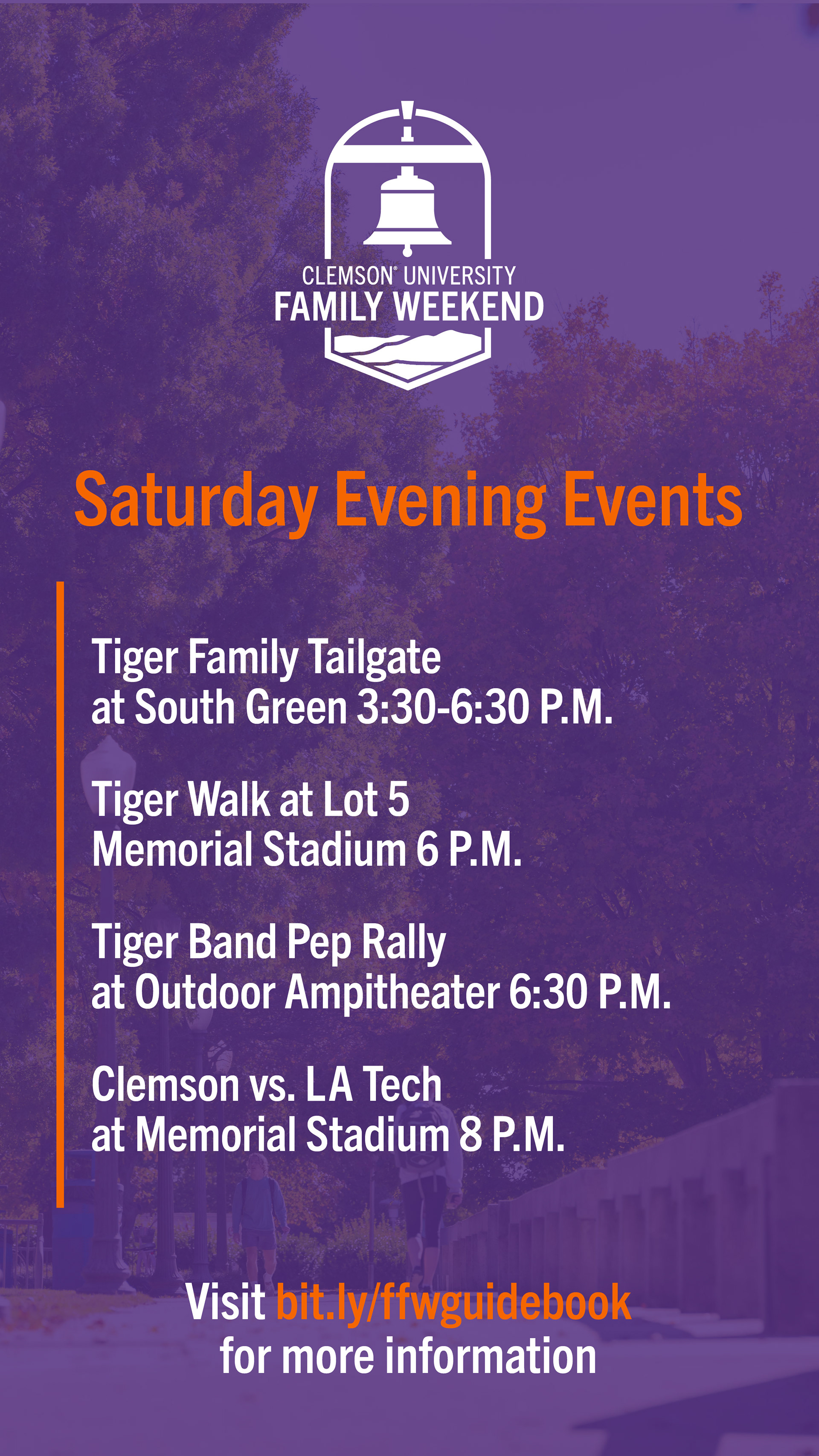 CLEMSON® UNIVERSITY
FAMILY WEEKEND

Saturday Evening Events

Tiger Family Tailgate
at South Green 3:30-6:30 P.M.

Tiger Walk at Lot 5
Memorial Stadium 6 P.M.

Tiger Band Pep Rally
at Outdoor Ampitheater 6:30 P.M.

Clemson vs. LA Tech
at Memorial Stadium 8 P.M.

Visit bit.ly/ffwguidebook
for more information